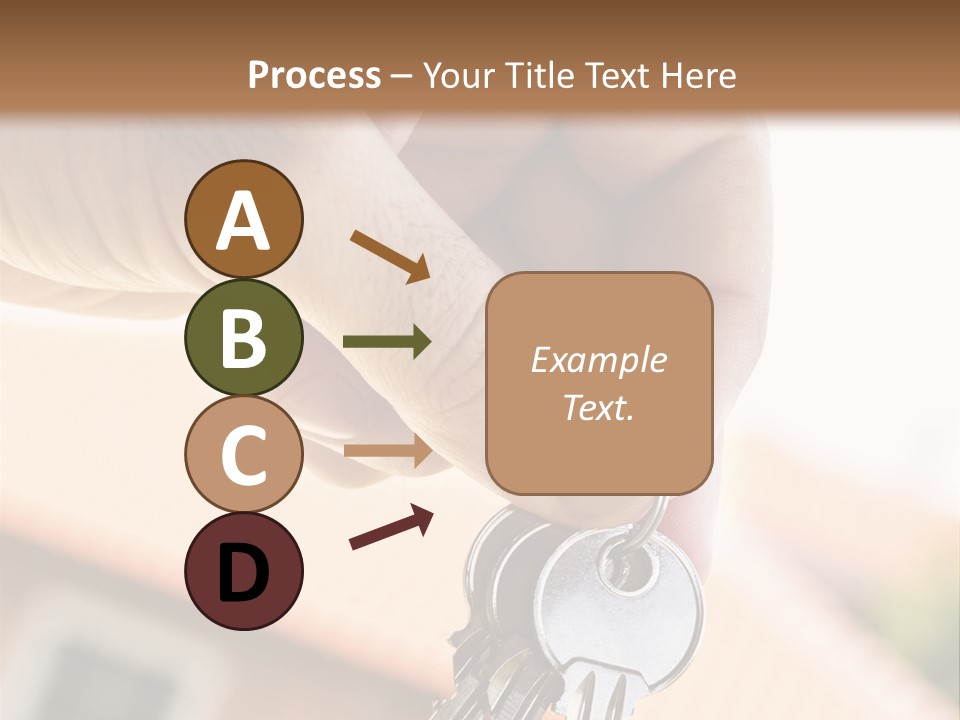 Process – Your Title Text Here

A

B

C

D

Example Text.